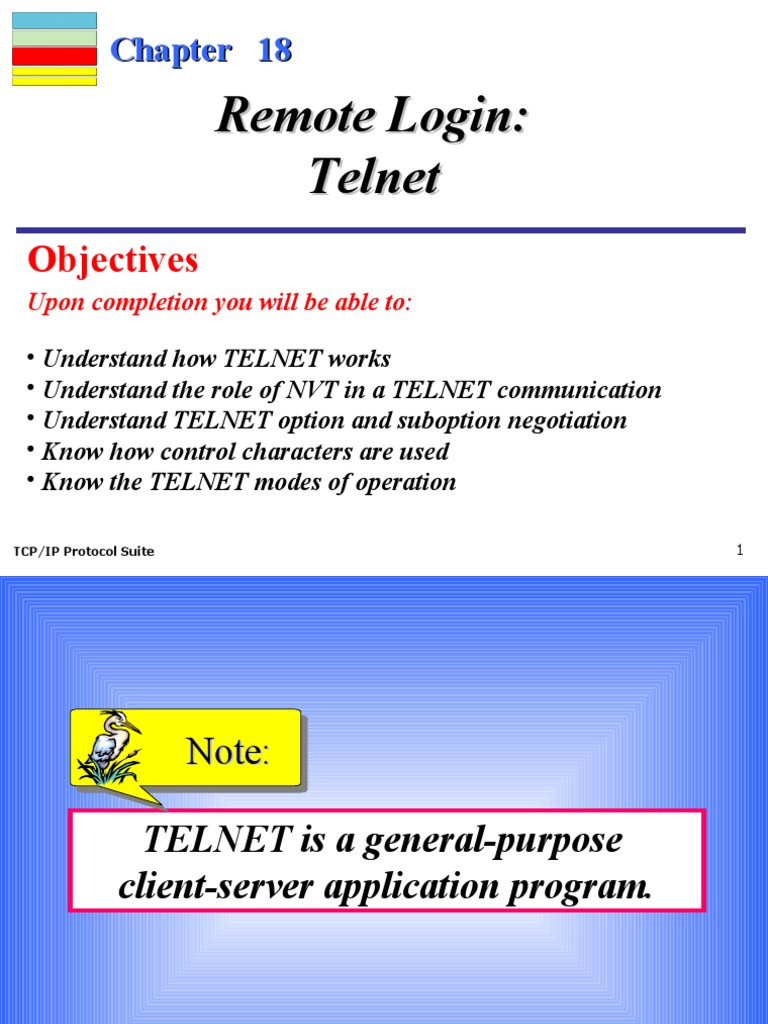 Chapter 18

Remote Login: Telnet

Objectives

Upon completion you will be able to:

• Understand how TELNET works
• Understand the role of NVT in a TELNET communication
• Understand TELNET option and suboption negotiation
• Know how control characters are used
• Know the TELNET modes of operation

TCP/IP Protocol Suite

1

Note:

TELNET is a general-purpose client-server application program.